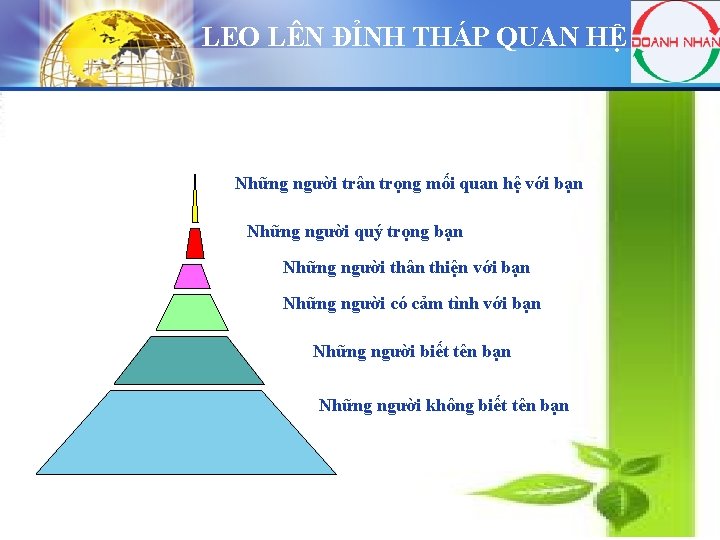 LEO LÊN ĐỈNH THÁP QUAN HỆ

DOANH NHAN

Những người trân trọng mối quan hệ với bạn

Những người quý trọng bạn

Những người thân thiện với bạn

Những người có cảm tình với bạn

Những người biết tên bạn

Những người không biết tên bạn